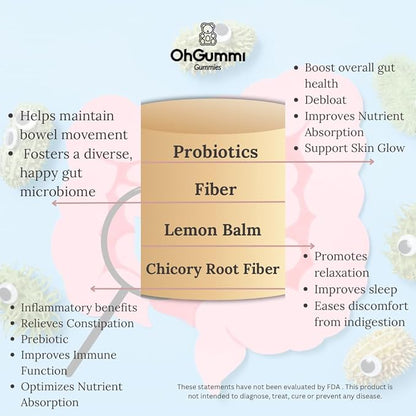 OhGummi
Gummies

• Helps maintain bowel movement
• Fosters a diverse, happy gut microbiome

• Boost overall gut health
• Debloat
• Improves Nutrient Absorption
• Support Skin Glow

Probiotics

Fiber

Lemon Balm

Chicory Root Fiber

• Promotes relaxation
• Improves sleep
• Eases discomfort from indigestion

• Inflammatory benefits
• Relieves Constipation
• Prebiotic
• Improves Immune Function
• Optimizes Nutrient Absorption

These statements have not been evaluated by FDA . This product is not intended to diagnose, treat, cure or prevent any disease.